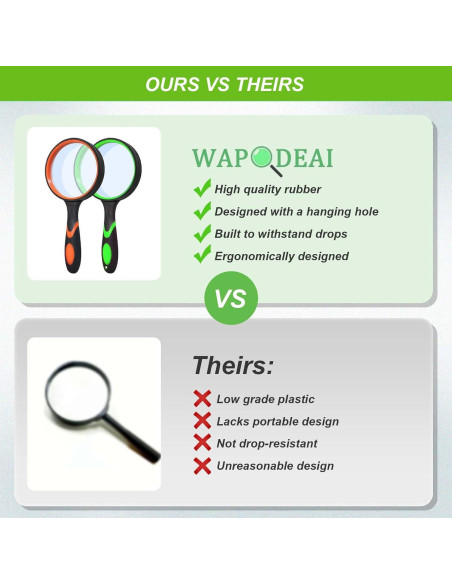 OURS VS THEIRS

WAPODEAI

High quality rubber
Designed with a hanging hole
Built to withstand drops
Ergonomically designed

VS

Theirs:

Low grade plastic
Lacks portable design
Not drop-resistant
Unreasonable design